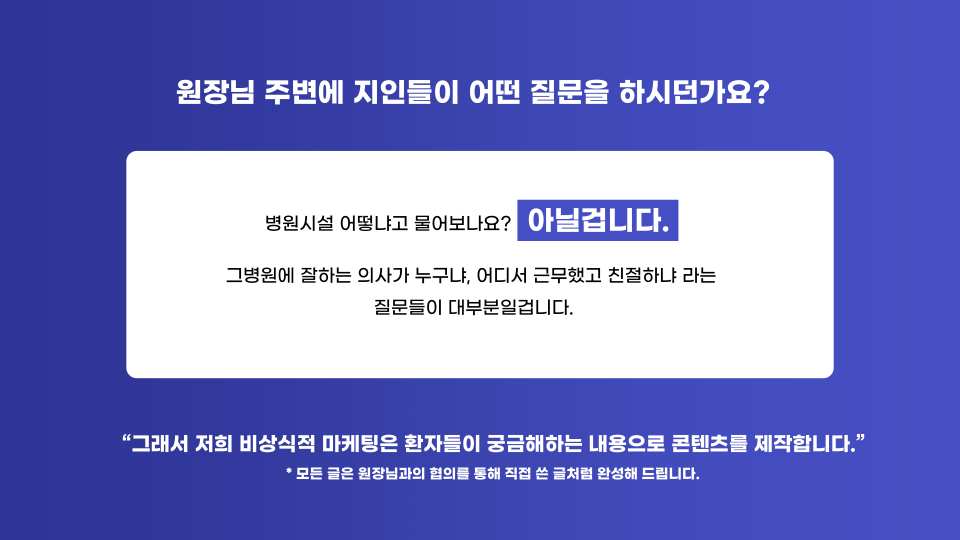 원장님 주변에 지인들이 어떤 질문을 하시던가요?

병원시설 어떻냐고 물어보나요? 아닐겁니다.

그병원에 잘하는 의사가 누구냐, 어디서 근무했고 친절하냐 라는 질문들이 대부분일겁니다.

“그래서 저희 비상식적 마케팅은 환자들이 궁금해하는 내용으로 콘텐츠를 제작합니다.”

* 모든 글은 원장님과의 협의를 통해 직접 쓴 글처럼 완성해 드립니다.